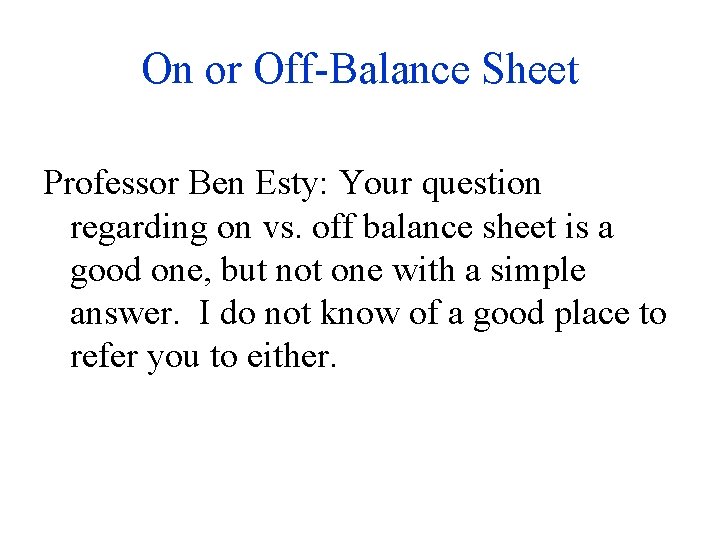 On or Off-Balance Sheet

Professor Ben Esty: Your question regarding on vs. off balance sheet is a good one, but not one with a simple answer. I do not know of a good place to refer you to either.